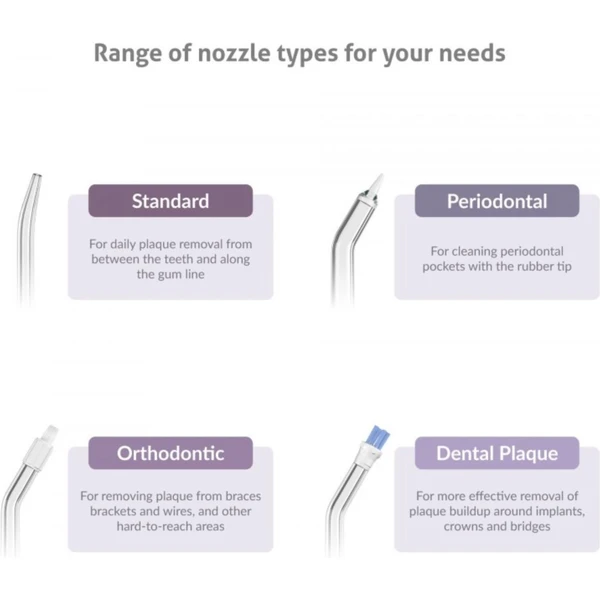 Range of nozzle types for your needs

Standard

For daily plaque removal from between the teeth and along the gum line

Periodontal

For cleaning periodontal pockets with the rubber tip

Orthodontic

For removing plaque from braces brackets and wires, and other hard-to-reach areas

Dental Plaque

For more effective removal of plaque buildup around implants, crowns and bridges